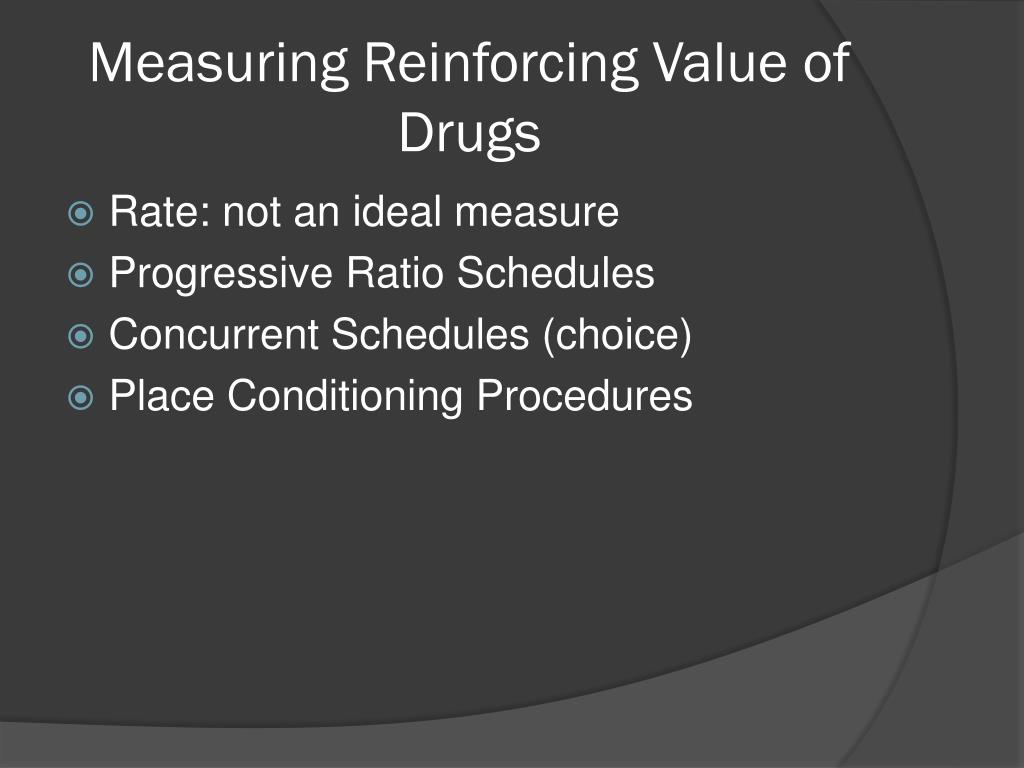 Measuring Reinforcing Value of Drugs

Rate: not an ideal measure
Progressive Ratio Schedules
Concurrent Schedules (choice)
Place Conditioning Procedures